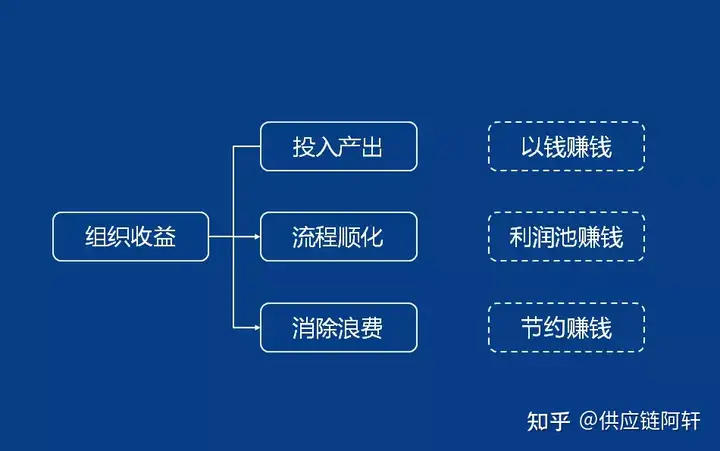 组织收益

投入产出

流程顺化

消除浪费

以钱赚钱

利润池赚钱

节约赚钱

知乎 @供应链阿轩